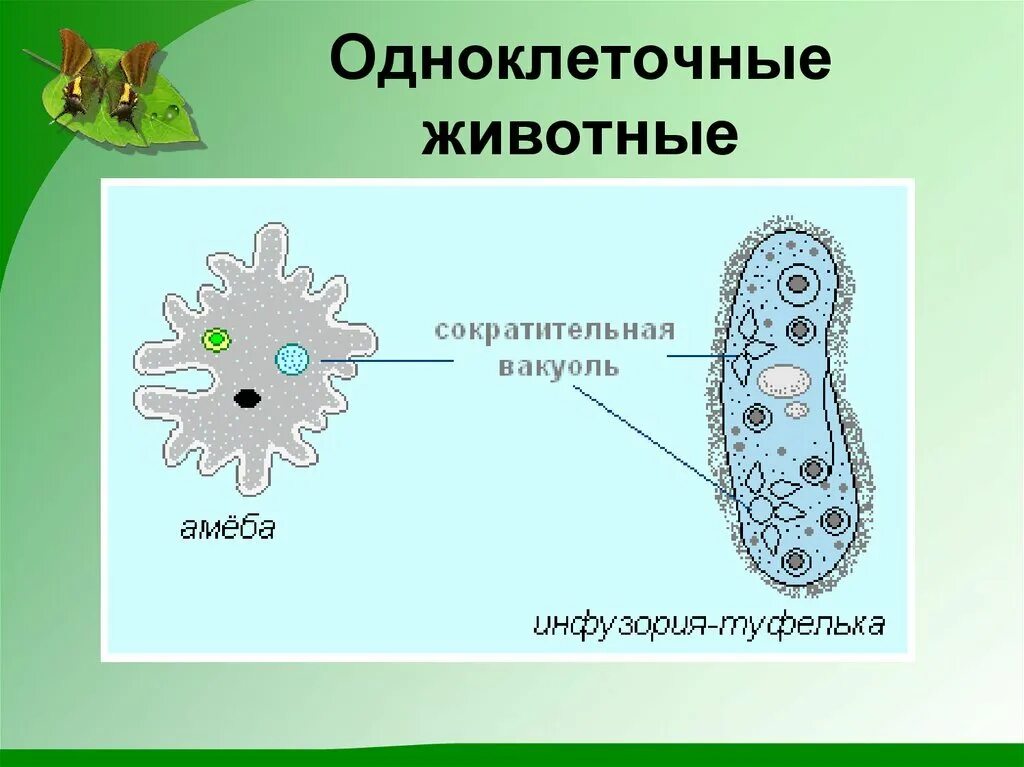 Одноклеточные животные

сократительная вакуоль

амёба

инфузория-туфелька